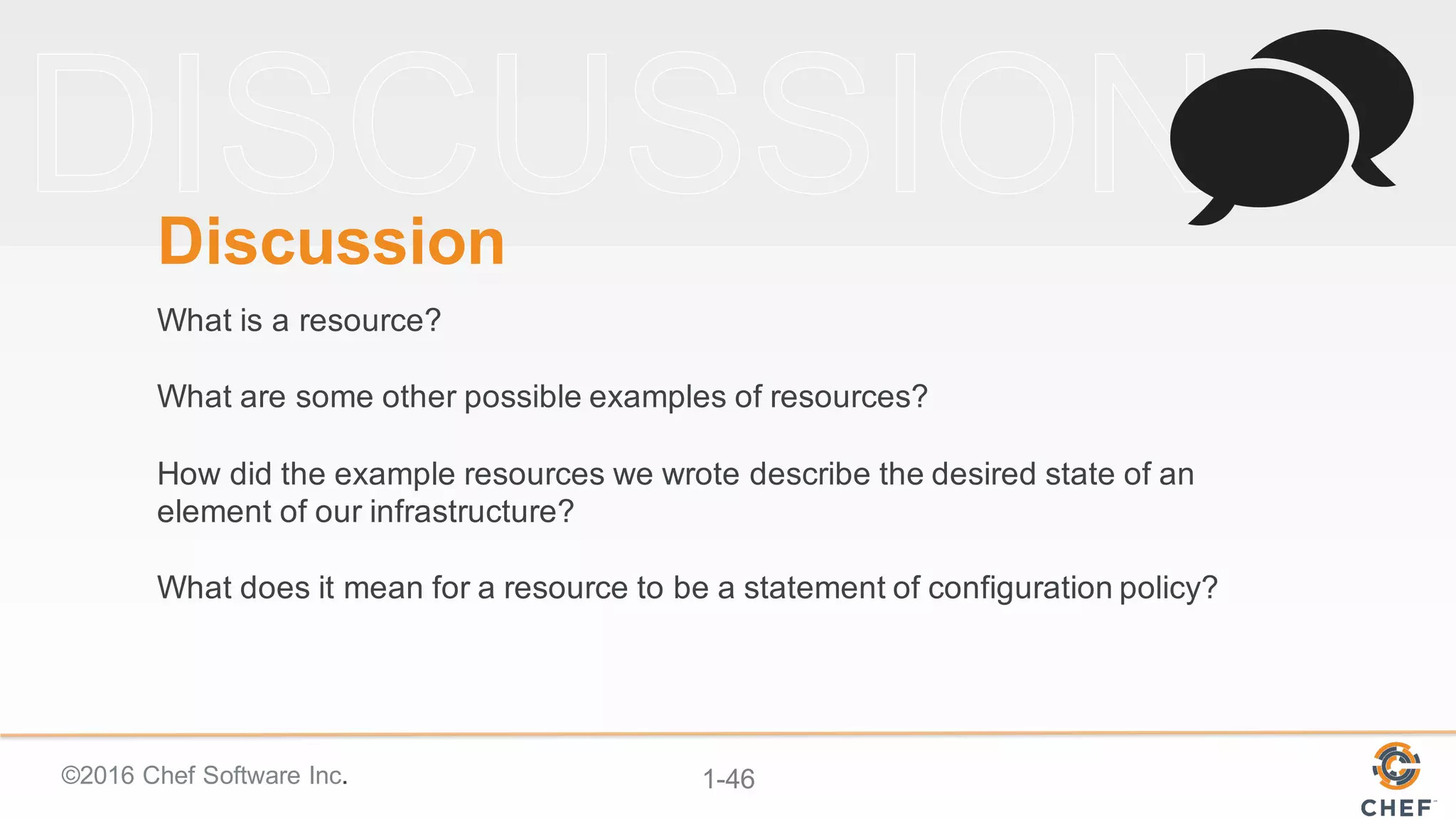 DISCUSSION

Discussion

What is a resource?

What are some other possible examples of resources?

How did the example resources we wrote describe the desired state of an element of our infrastructure?

What does it mean for a resource to be a statement of configuration policy?

©2016 Chef Software Inc.

1-46

CHEF